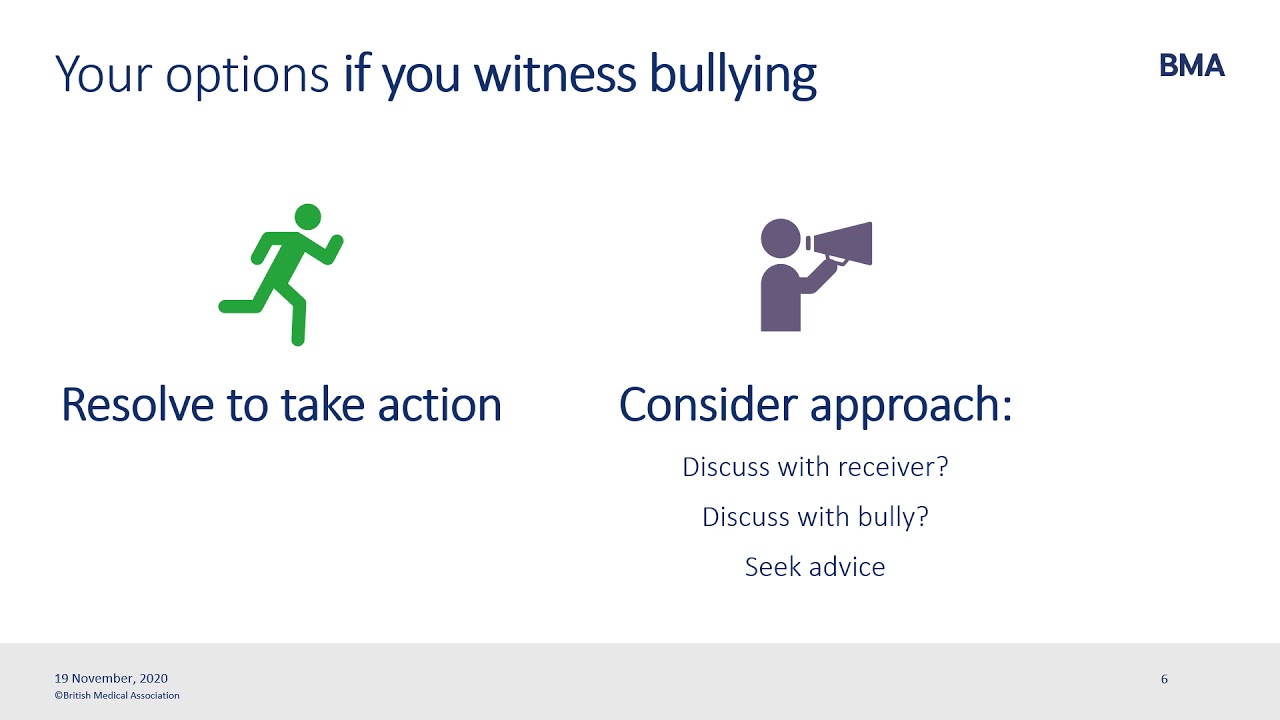 Your options if you witness bullying

BMA

Resolve to take action

Consider approach:

Discuss with receiver?

Discuss with bully?

Seek advice

19 November, 2020
©British Medical Association

6